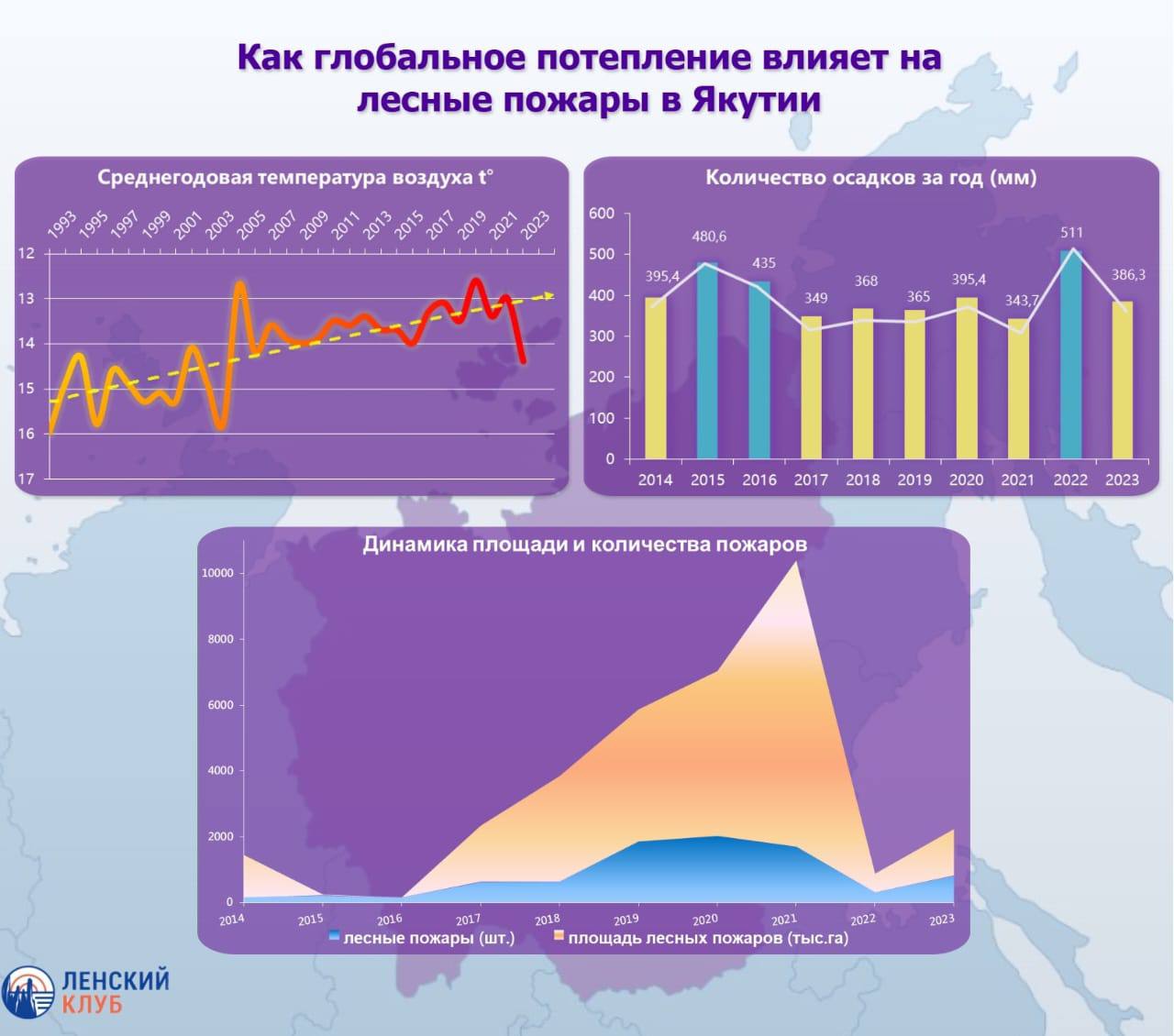 Как глобальное потепление влияет на лесные пожары в Якутии

Среднегодовая температура воздуха t°

1993 1995 1997 1999 2001 2003 2005 2007 2009 2011 2013 2015 2017 2019 2021 2023

12
13
14
15
16
17

Количество осадков за год (мм)

600
500
400
300
200
100
0

395,4 480,6 435 349 368 365 395,4 343,7 511 386,3

2014 2015 2016 2017 2018 2019 2020 2021 2022 2023

Динамика площади и количества пожаров

10000
8000
6000
4000
2000
0

2014 2015 2016 2017 2018 2019 2020 2021 2022 2023

лесные пожары (шт.) площадь лесных пожаров (тыс.га)

ЛЕНСКИЙ КЛУБ